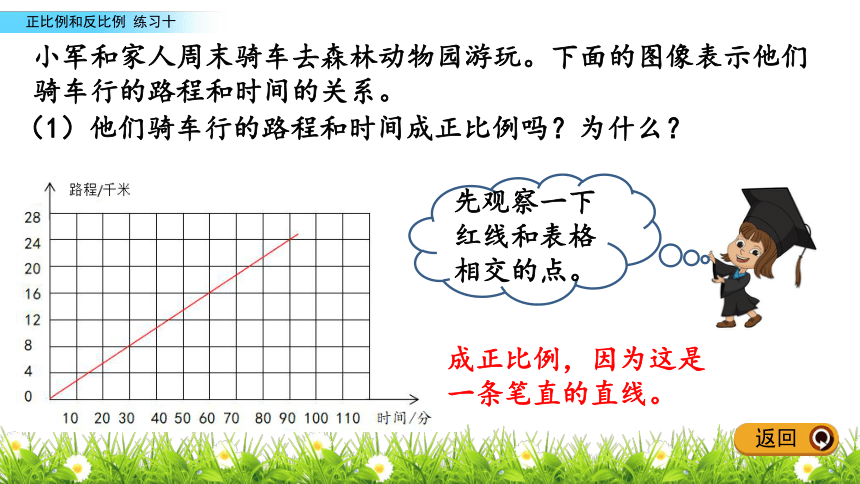 正比例和反比例 练习十

小军和家人周末骑车去森林动物园游玩。下面的图像表示他们骑车行的路程和时间的关系。

（1）他们骑车行的路程和时间成正比例吗？为什么？

路程/千米

28
24
20
16
12
8
4
0

10 20 30 40 50 60 70 80 90 100 110 时间/分

先观察一下红线和表格相交的点。

成正比例，因为这是一条笔直的直线。

返回